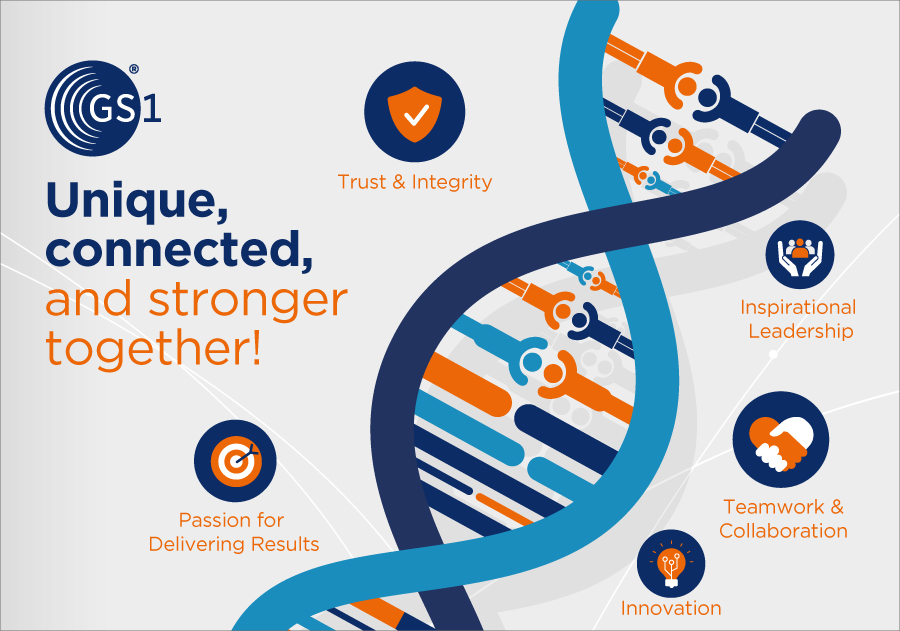 GS1®

Unique, connected, and stronger together!

Trust & Integrity

Inspirational Leadership

Passion for Delivering Results

Teamwork & Collaboration

Innovation